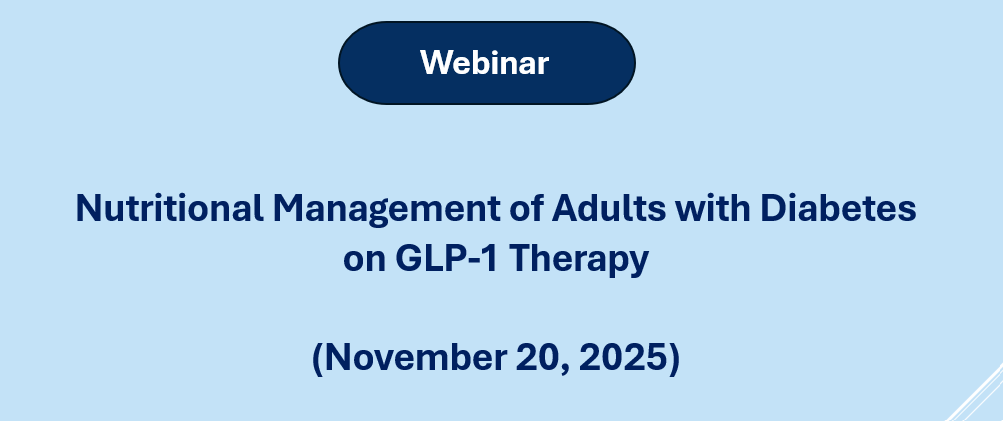 Webinar

Nutritional Management of Adults with Diabetes on GLP-1 Therapy

(November 20, 2025)